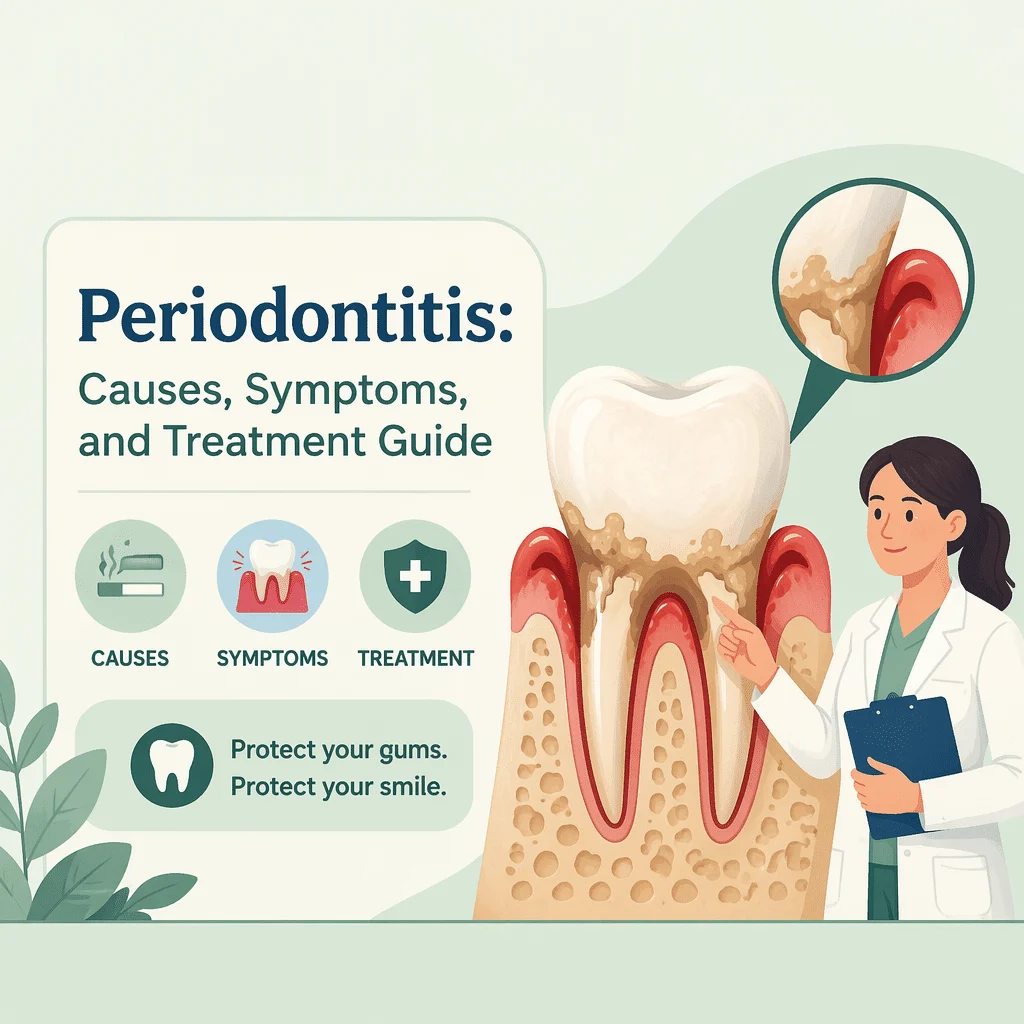 Periodontitis:

Causes, Symptoms, and Treatment Guide

CAUSES

SYMPTOMS

TREATMENT

Protect your gums.
Protect your smile.